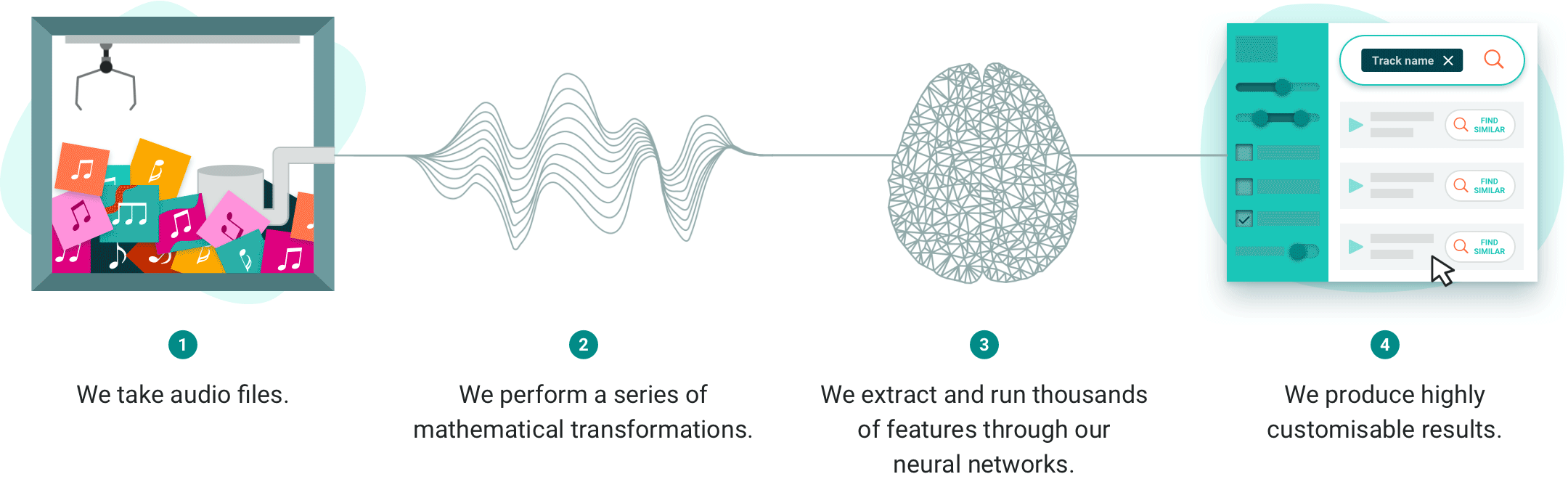 Track name

FIND SIMILAR

FIND SIMILAR

FIND SIMILAR

1

We take audio files.

2

We perform a series of mathematical transformations.

3

We extract and run thousands of features through our neural networks.

4

We produce highly customisable results.